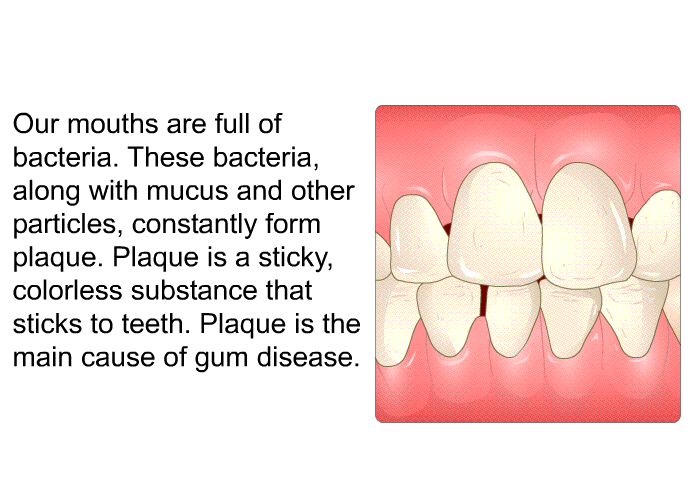 Our mouths are full of bacteria. These bacteria, along with mucus and other particles, constantly form plaque. Plaque is a sticky, colorless substance that sticks to teeth. Plaque is the main cause of gum disease.